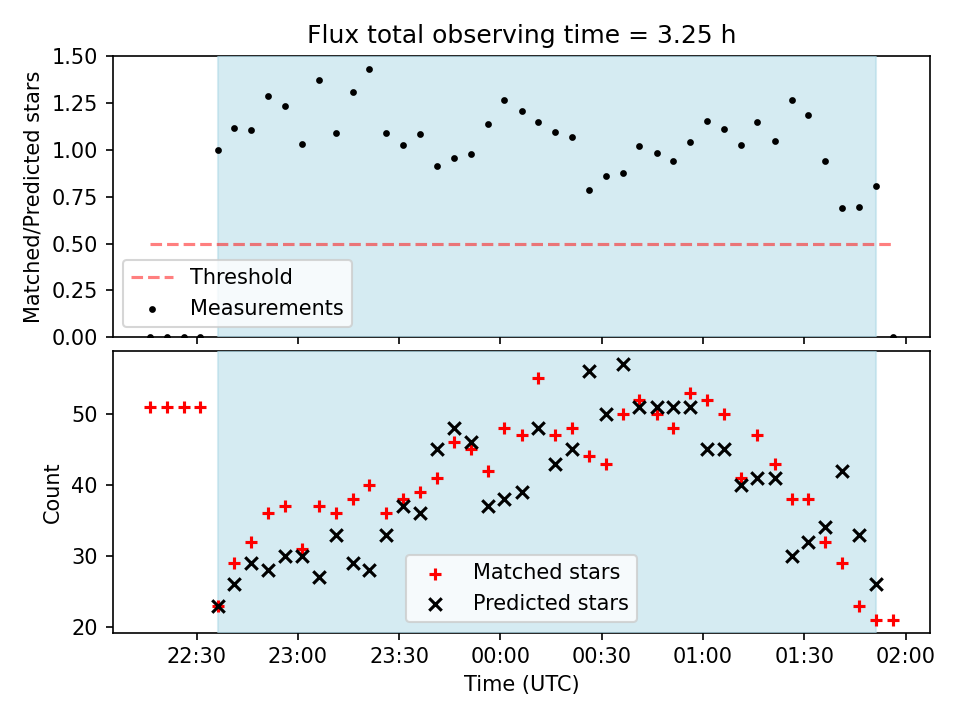 Flux total observing time = 3.25 h

Matched/Predicted stars

1.50
1.25
1.00
0.75
0.50
0.25
0.00

Threshold
Measurements

Count

50
40
30
20

Matched stars
Predicted stars

22:30
23:00
23:30
00:00
00:30
01:00
01:30
02:00

Time (UTC)